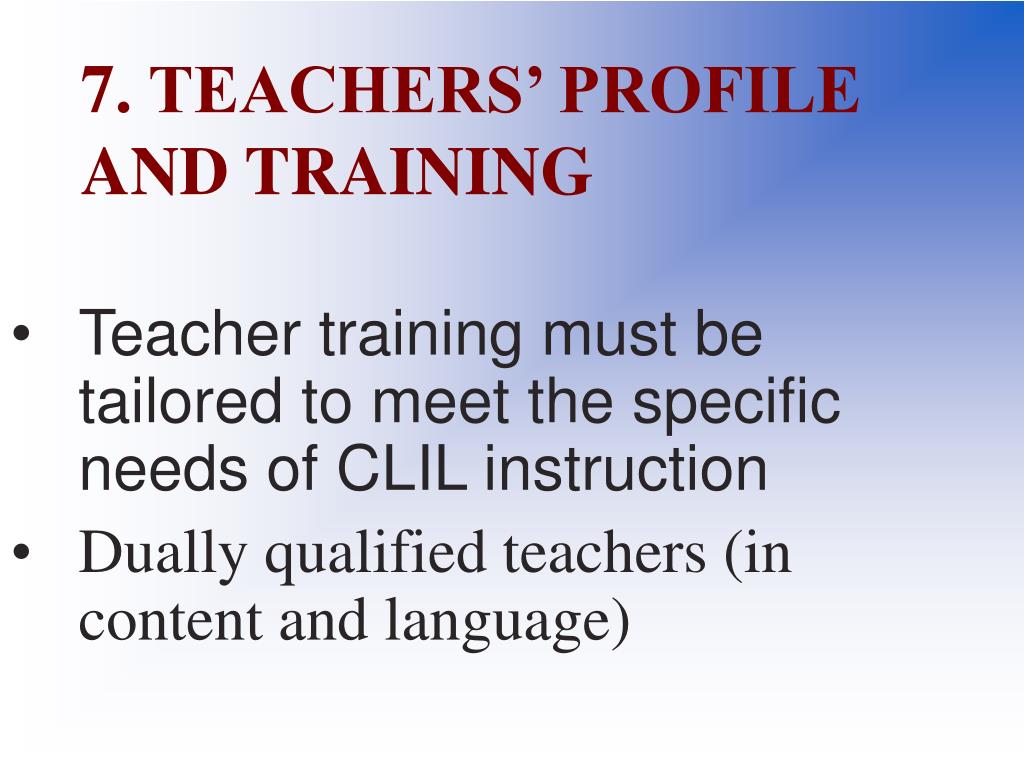 7. TEACHERS’ PROFILE AND TRAINING

• Teacher training must be tailored to meet the specific needs of CLIL instruction
• Dually qualified teachers (in content and language)